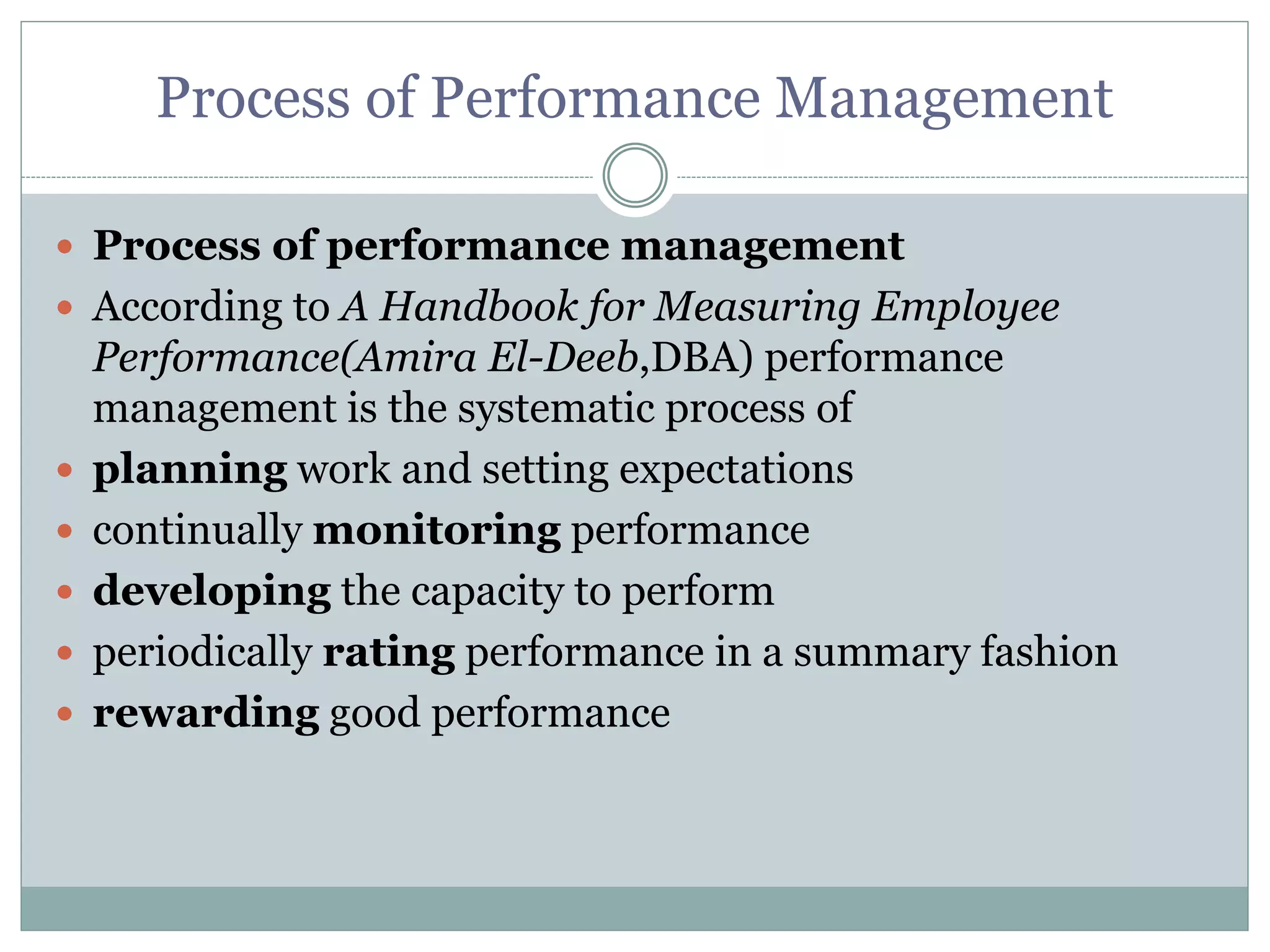 Process of Performance Management

- Process of performance management
- According to A Handbook for Measuring Employee Performance(Amira El-Deeb,DBA) performance management is the systematic process of
- planning work and setting expectations
- continually monitoring performance
- developing the capacity to perform
- periodically rating performance in a summary fashion
- rewarding good performance